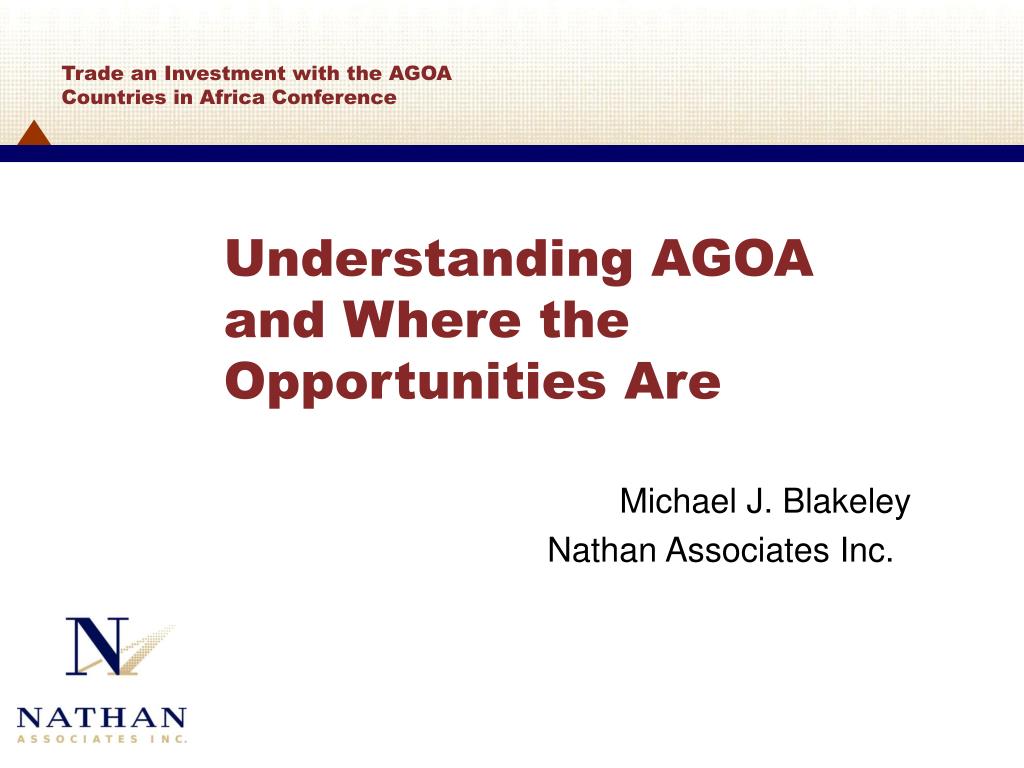 Trade an Investment with the AGOA Countries in Africa Conference

Understanding AGOA and Where the Opportunities Are

Michael J. Blakeley
Nathan Associates Inc.

N
NATHAN
ASSOCIATES INC.